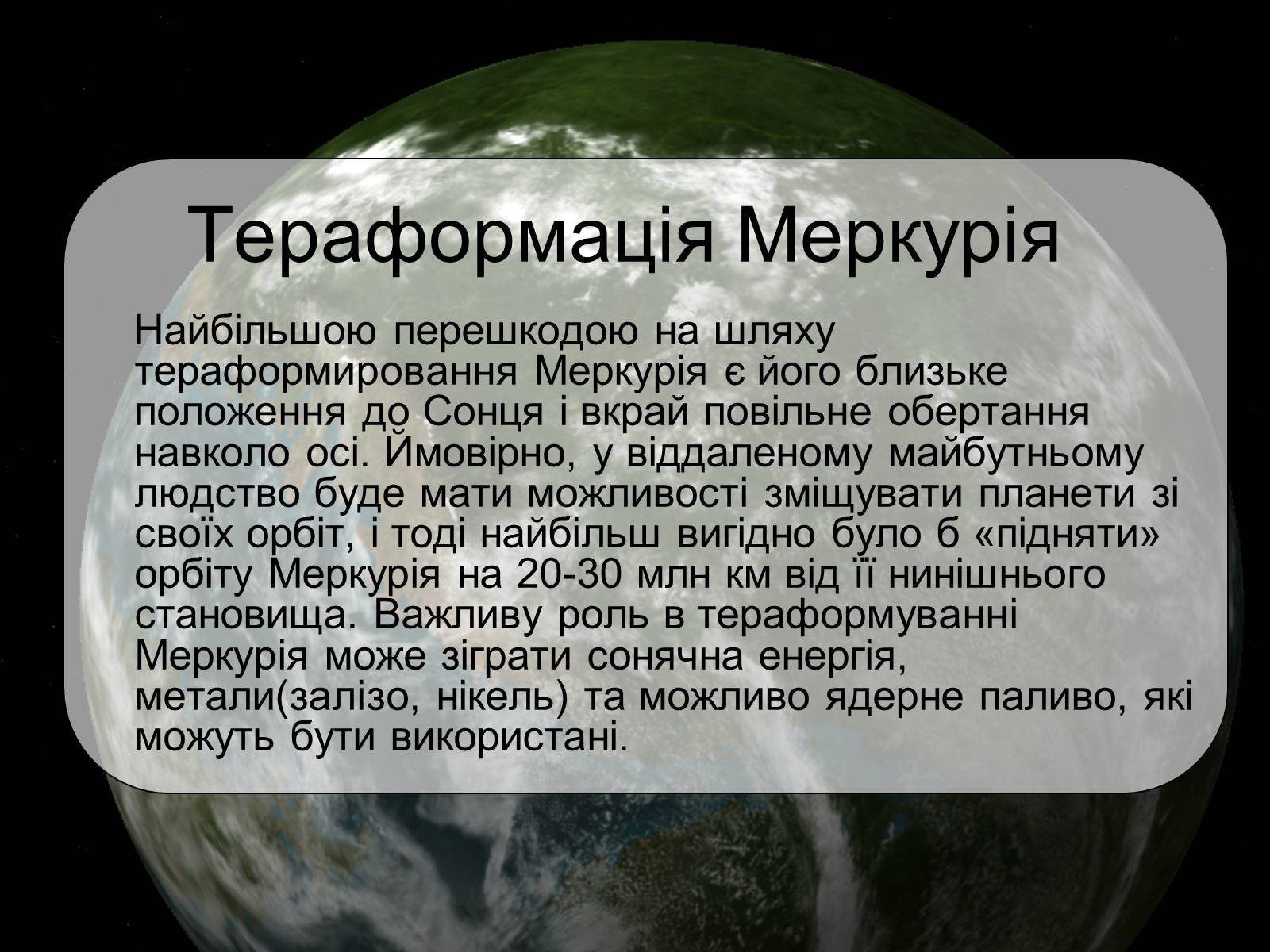 Тераформація Меркурія

Найбільшою перешкодою на шляху тераформирования Меркурія є його близьке положення до Сонця і вкрай повільне обертання навколо осі. Ймовірно, у віддаленому майбутньому людство буде мати можливості зміщувати планети зі своїх орбіт, і тоді найбільш вигідно було б «підняти» орбіту Меркурія на 20-30 млн км від її нинішнього становища. Важливу роль в тераформуванні Меркурія може зіграти сонячна енергія, метали(залізо, нікель) та можливо ядерне паливо, які можуть бути використані.